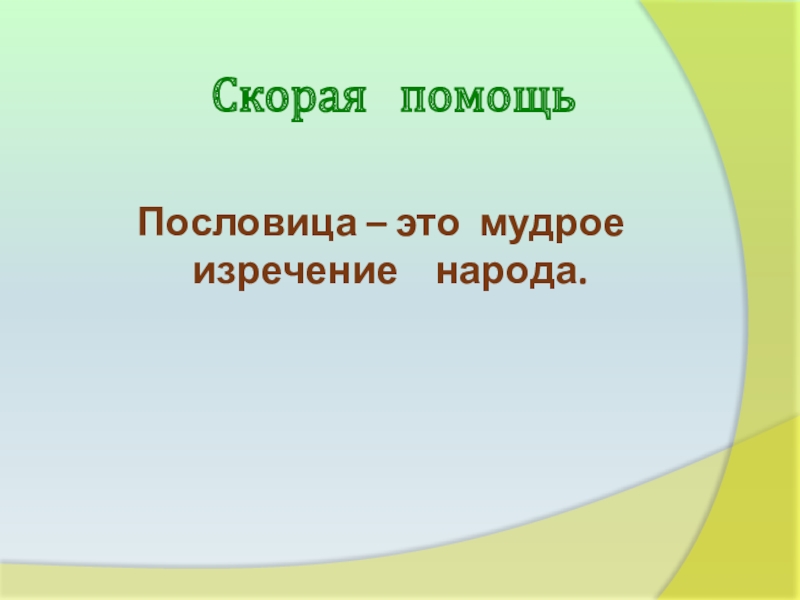 Скорая помощь

Пословица – это мудрое изречение народа.